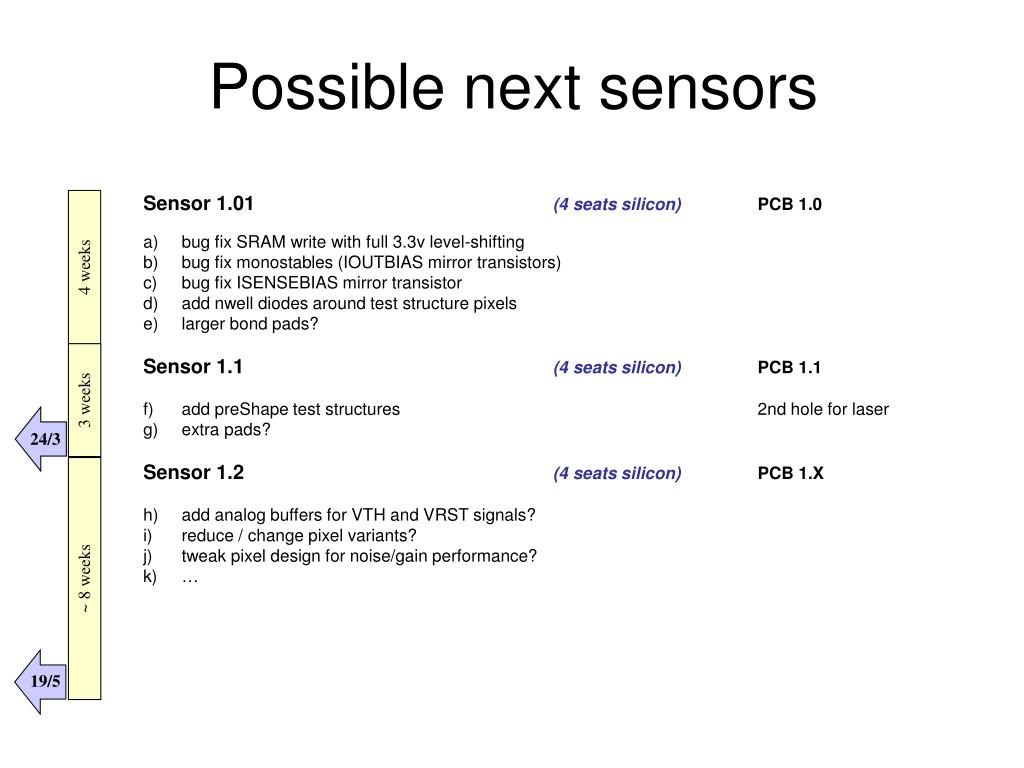 Possible next sensors

4 weeks

3 weeks

24/3

~ 8 weeks

19/5

Sensor 1.01 (4 seats silicon) PCB 1.0

a) bug fix SRAM write with full 3.3v level-shifting
b) bug fix monostables (IOUTBIAS mirror transistors)
c) bug fix ISENSEBIAS mirror transistor
d) add nwell diodes around test structure pixels
e) larger bond pads?

Sensor 1.1 (4 seats silicon) PCB 1.1

f) add preShape test structures 2nd hole for laser
g) extra pads?

Sensor 1.2 (4 seats silicon) PCB 1.X

h) add analog buffers for VTH and VRST signals?
i) reduce / change pixel variants?
j) tweak pixel design for noise/gain performance?
k) …